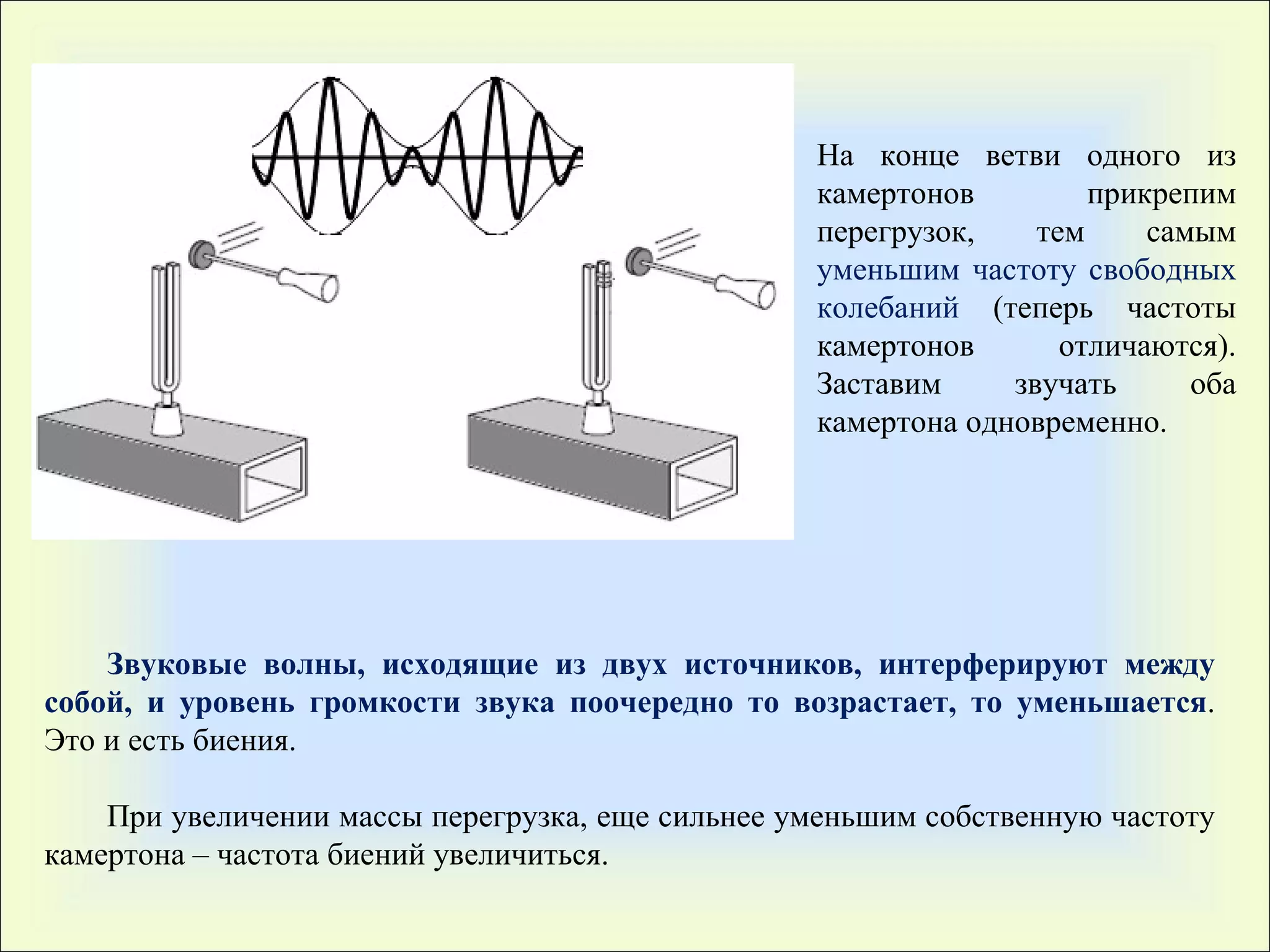 На конце ветви одного из камертонов прикрепим перегрузок, тем самым уменьшим частоту свободных колебаний (теперь частоты камертонов отличаются). Заставим звучать оба камертона одновременно.

Звуковые волны, исходящие из двух источников, интерферируют между собой, и уровень громкости звука поочередно то возрастает, то уменьшается. Это и есть биения.

При увеличении массы перегрузка, еще сильнее уменьшим собственную частоту камертона – частота биений увеличиться.